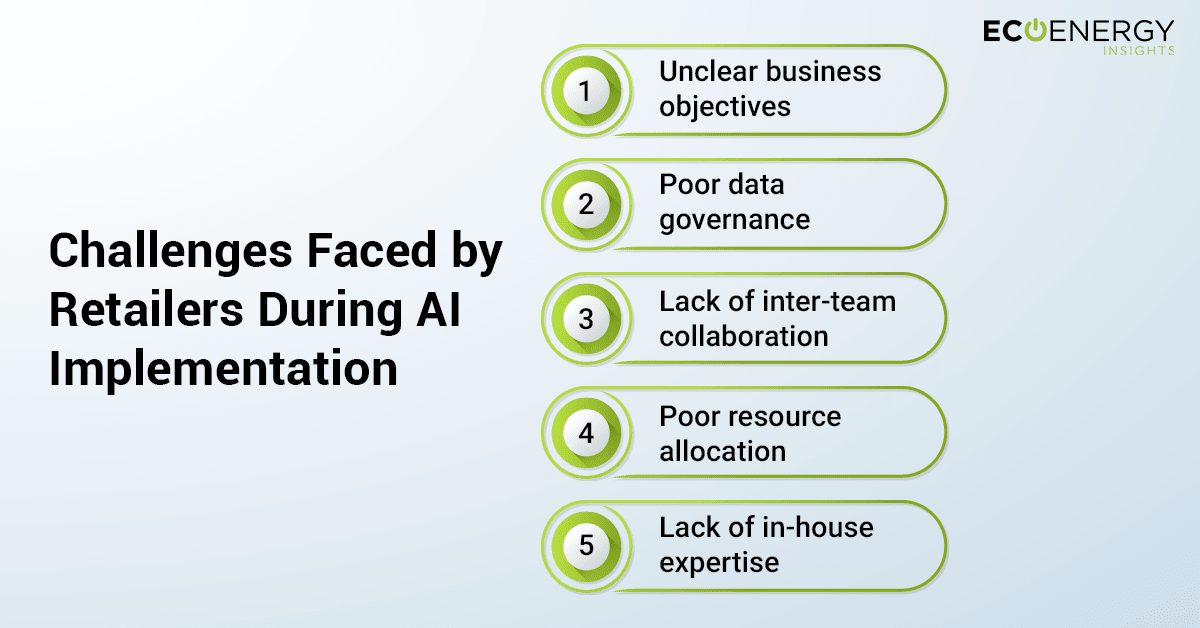 ECOENERGY
INSIGHTS

Challenges Faced by Retailers During AI Implementation

1 Unclear business objectives

2 Poor data governance

3 Lack of inter-team collaboration

4 Poor resource allocation

5 Lack of in-house expertise